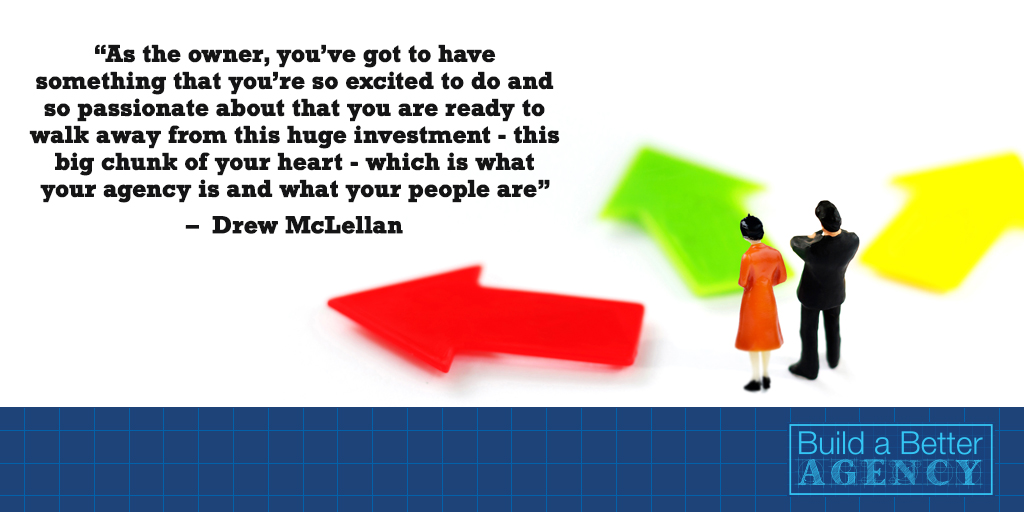 “As the owner, you’ve got to have something that you’re so excited to do and so passionate about that you are ready to walk away from this huge investment - this big chunk of your heart - which is what your agency is and what your people are”

– Drew McLellan

Build a Better AGENCY